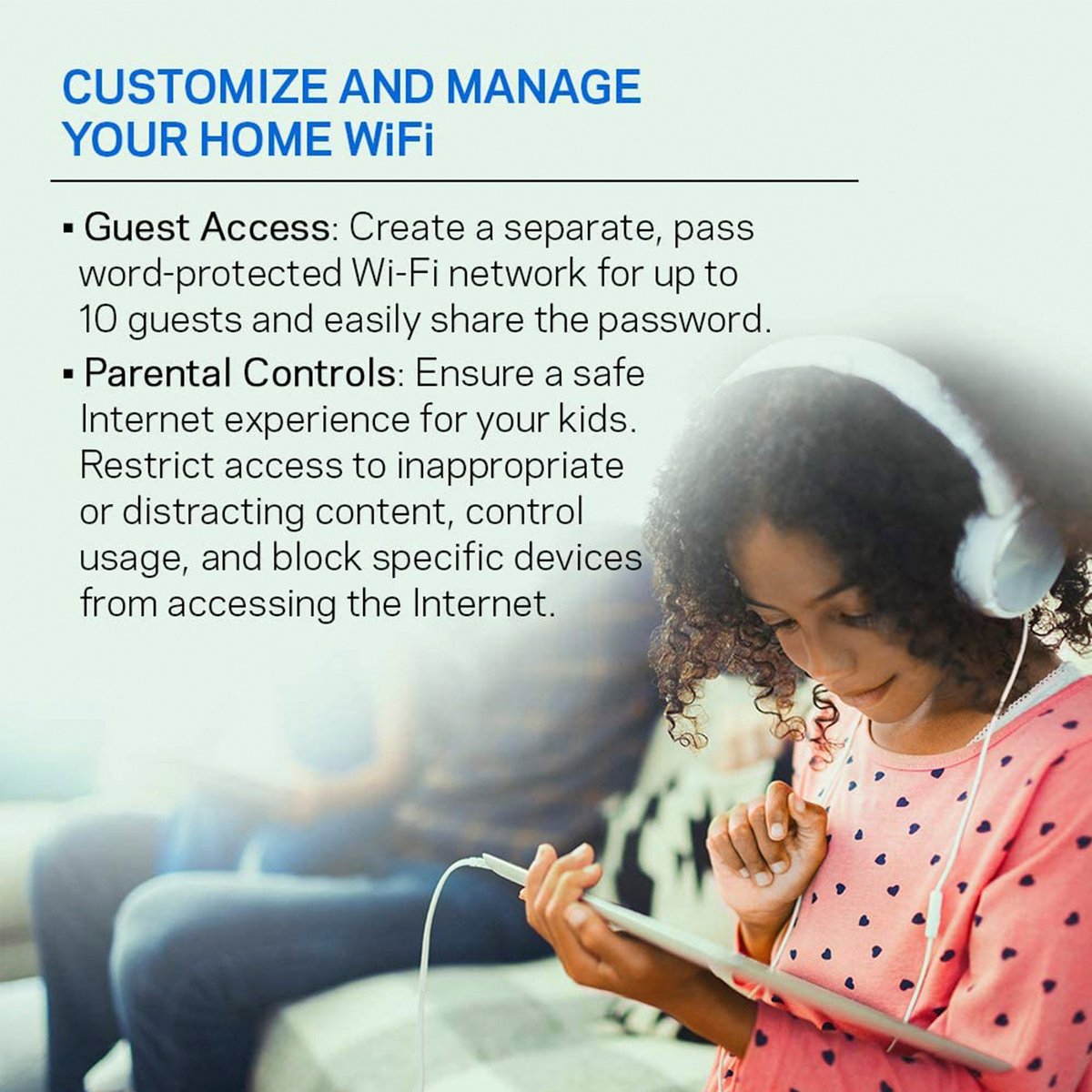 CUSTOMIZE AND MANAGE YOUR HOME WiFi

▪ Guest Access: Create a separate, pass word-protected Wi-Fi network for up to 10 guests and easily share the password.

▪ Parental Controls: Ensure a safe Internet experience for your kids. Restrict access to inappropriate or distracting content, control usage, and block specific devices from accessing the Internet.